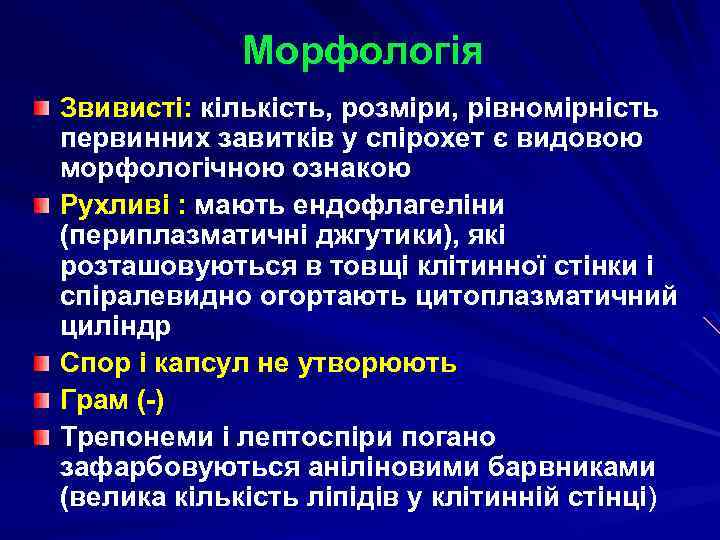 Морфологія

Звивисті: кількість, розміри, рівномірність первинних завитків у спірохет є видовою морфологічною ознакою

Рухливі : мають ендофлагеліни (периплазматичні джгутики), які розташовуються в товщі клітинної стінки і спіралевидно огортають цитоплазматичний циліндр

Спор і капсул не утворюють

Грам (-)

Трепонеми і лептоспіри погано зафарбовуються аніліновими барвниками (велика кількість ліпідів у клітинній стінці)